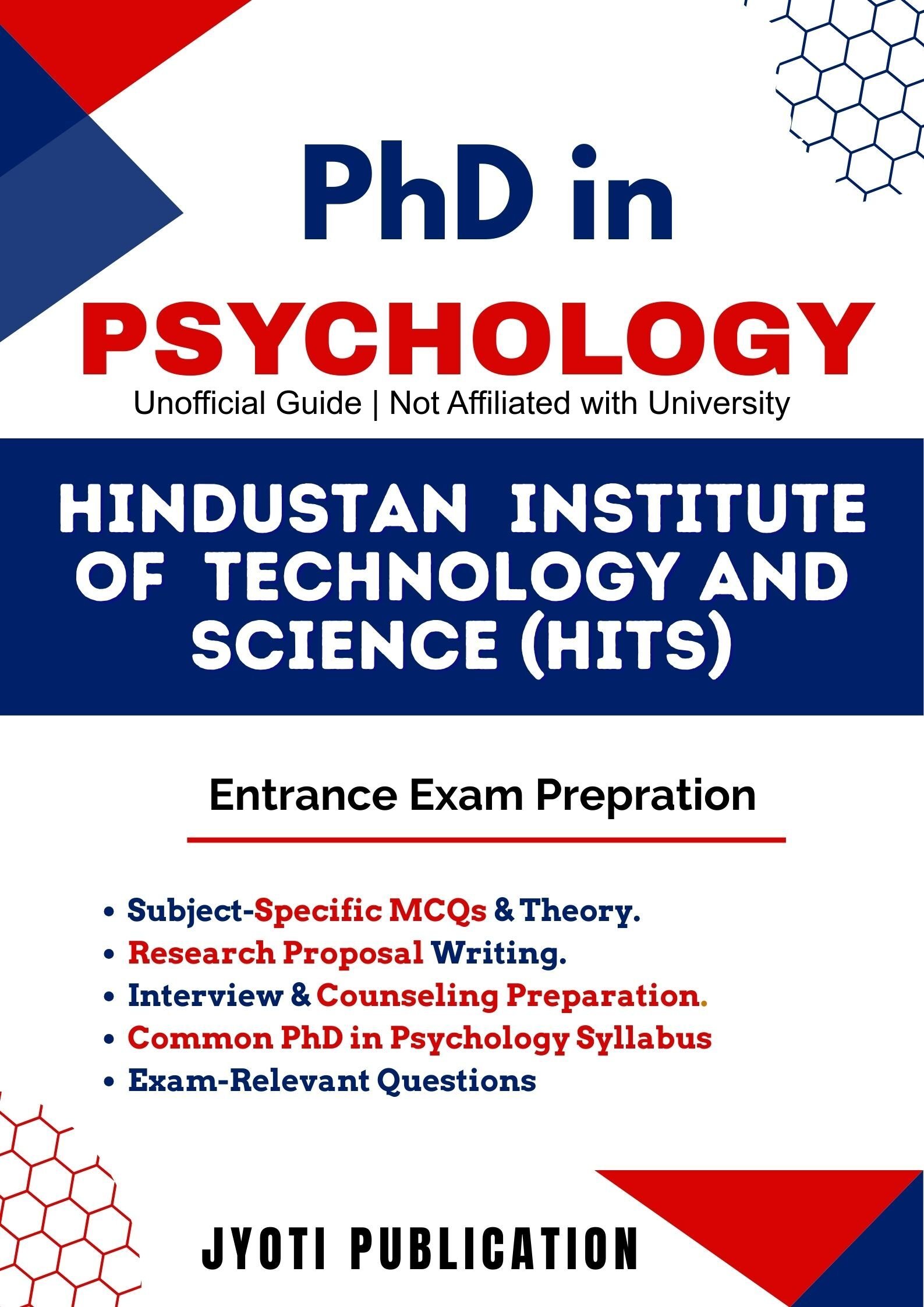 PhD in
PSYCHOLOGY

Unofficial Guide | Not Affiliated with University

HINDUSTAN INSTITUTE OF TECHNOLOGY AND SCIENCE (HITS)

Entrance Exam Prepration

• Subject-Specific MCQs & Theory.
• Research Proposal Writing.
• Interview & Counseling Preparation.
• Common PhD in Psychology Syllabus
• Exam-Relevant Questions

JYOTI PUBLICATION